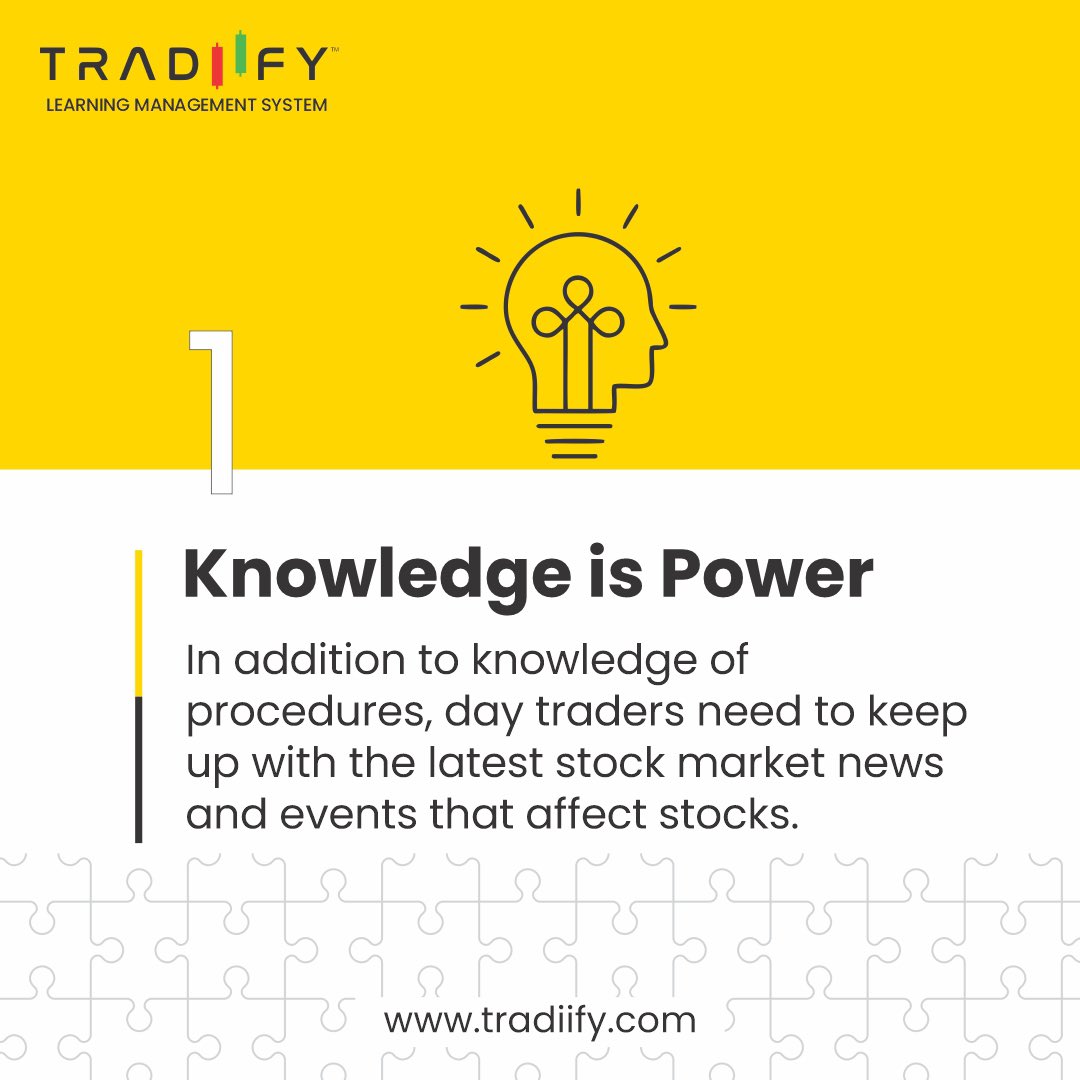 TRADIIFY™
LEARNING MANAGEMENT SYSTEM

1

Knowledge is Power

In addition to knowledge of procedures, day traders need to keep up with the latest stock market news and events that affect stocks.

www.tradiify.com